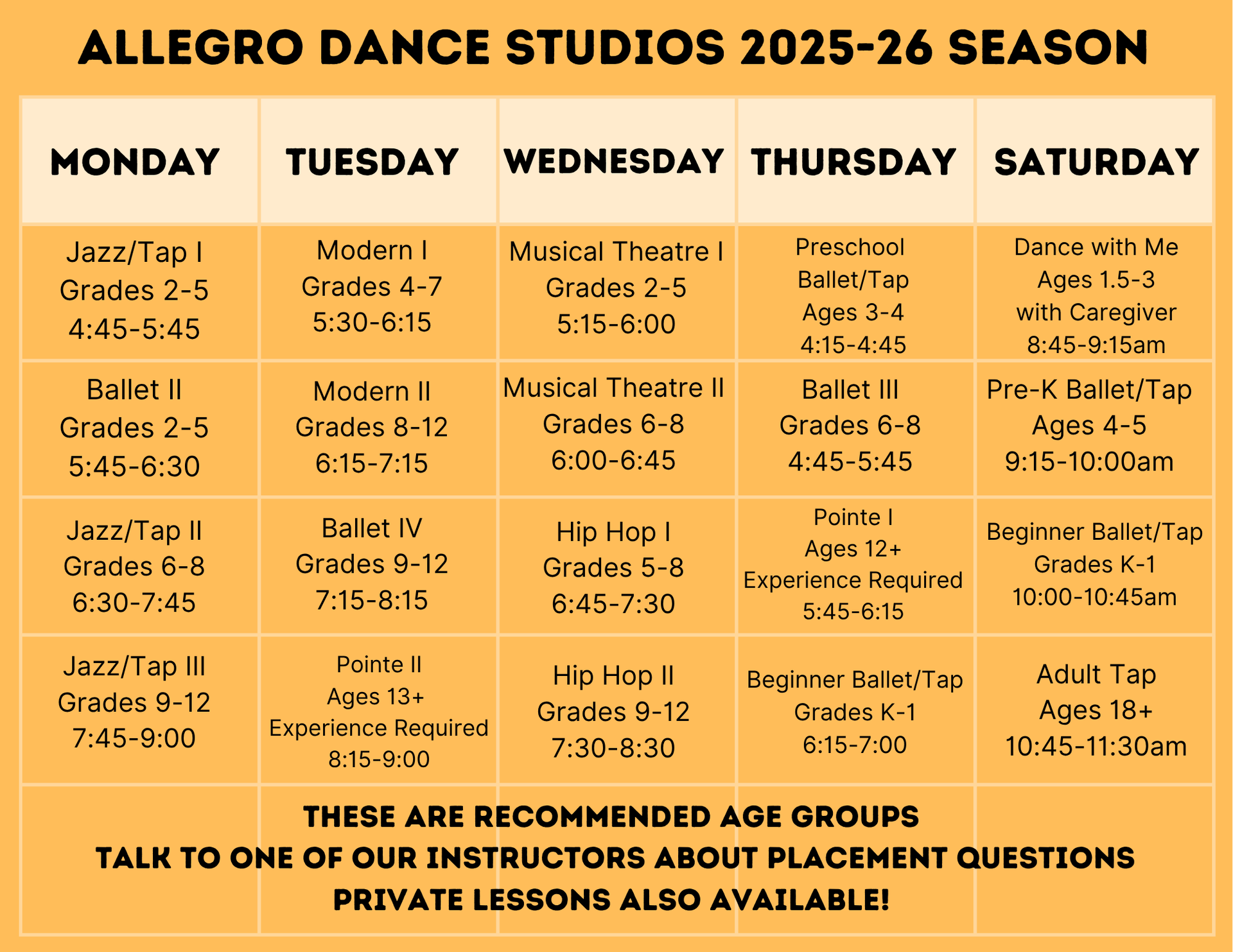 ALLEGRO DANCE STUDIOS 2025-26 SEASON

| MONDAY | TUESDAY | WEDNESDAY | THURSDAY | SATURDAY |
|---|---|---|---|---|
| Jazz/Tap I Grades 2-5 4:45-5:45 | Modern I Grades 4-7 5:30-6:15 | Musical Theatre I Grades 2-5 5:15-6:00 | Preschool Ballet/Tap Ages 3-4 4:15-4:45 | Dance with Me Ages 1.5-3 with Caregiver 8:45-9:15am |
| Ballet II Grades 2-5 5:45-6:30 | Modern II Grades 8-12 6:15-7:15 | Musical Theatre II Grades 6-8 6:00-6:45 | Ballet III Grades 6-8 4:45-5:45 | Pre-K Ballet/Tap Ages 4-5 9:15-10:00am |
| Jazz/Tap II Grades 6-8 6:30-7:45 | Ballet IV Grades 9-12 7:15-8:15 | Hip Hop I Grades 5-8 6:45-7:30 | Pointe I Ages 12+ Experience Required 5:45-6:15 | Beginner Ballet/Tap Grades K-1 10:00-10:45am |
| Jazz/Tap III Grades 9-12 7:45-9:00 | Pointe II Ages 13+ Experience Required 8:15-9:00 | Hip Hop II Grades 9-12 7:30-8:30 | Beginner Ballet/Tap Grades K-1 6:15-7:00 | Adult Tap Ages 18+ 10:45-11:30am |

THESE ARE RECOMMENDED AGE GROUPS
TALK TO ONE OF OUR INSTRUCTORS ABOUT PLACEMENT QUESTIONS
PRIVATE LESSONS ALSO AVAILABLE!